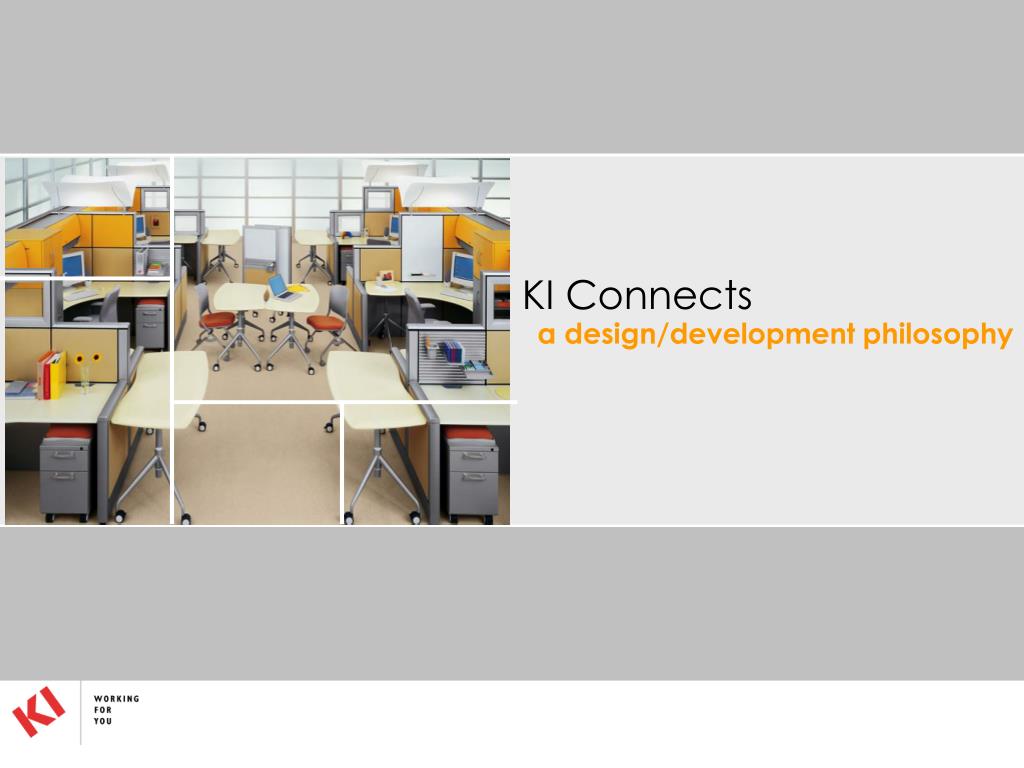 KI Connects

a design/development philosophy

KI

WORKING
FOR
YOU